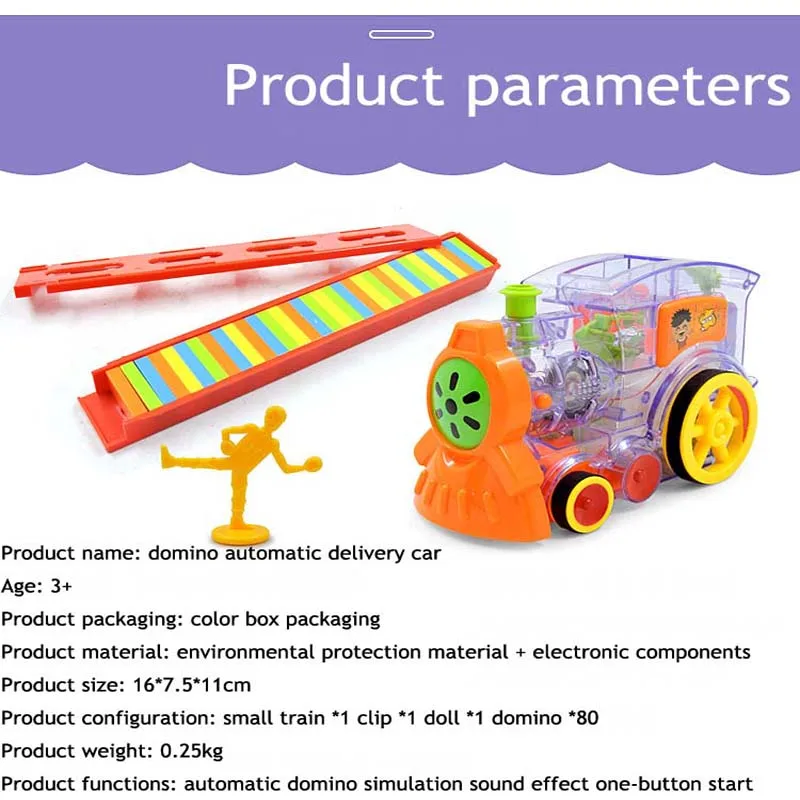 Product parameters

Product name: domino automatic delivery car
Age: 3+
Product packaging: color box packaging
Product material: environmental protection material + electronic components
Product size: 16*7.5*11cm
Product configuration: small train *1 clip *1 doll *1 domino *80
Product weight: 0.25kg
Product functions: automatic domino simulation sound effect one-button start